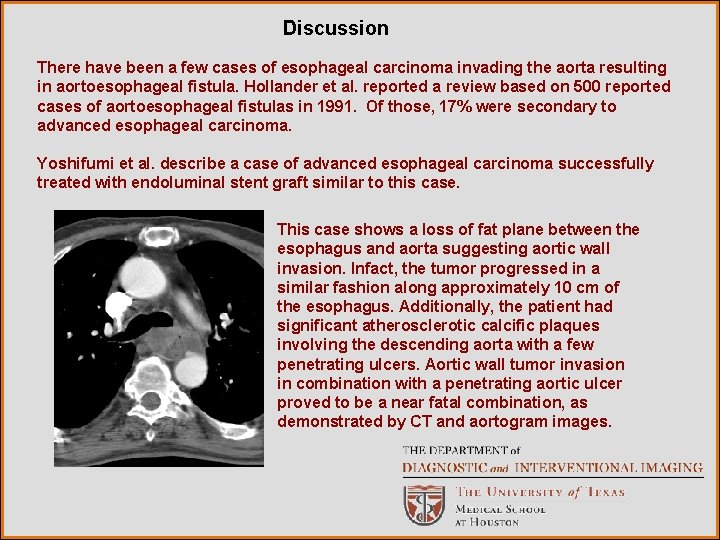 Discussion

There have been a few cases of esophageal carcinoma invading the aorta resulting in aortoesophageal fistula. Hollander et al. reported a review based on 500 reported cases of aortoesophageal fistulas in 1991. Of those, 17% were secondary to advanced esophageal carcinoma.

Yoshifumi et al. describe a case of advanced esophageal carcinoma successfully treated with endoluminal stent graft similar to this case.

This case shows a loss of fat plane between the esophagus and aorta suggesting aortic wall invasion. Infact, the tumor progressed in a similar fashion along approximately 10 cm of the esophagus. Additionally, the patient had significant atherosclerotic calcific plaques involving the descending aorta with a few penetrating ulcers. Aortic wall tumor invasion in combination with a penetrating aortic ulcer proved to be a near fatal combination, as demonstrated by CT and aortogram images.

THE DEPARTMENT of
DIAGNOSTIC and INTERVENTIONAL IMAGING
THE UNIVERSITY of TEXAS
MEDICAL SCHOOL
AT HOUSTON